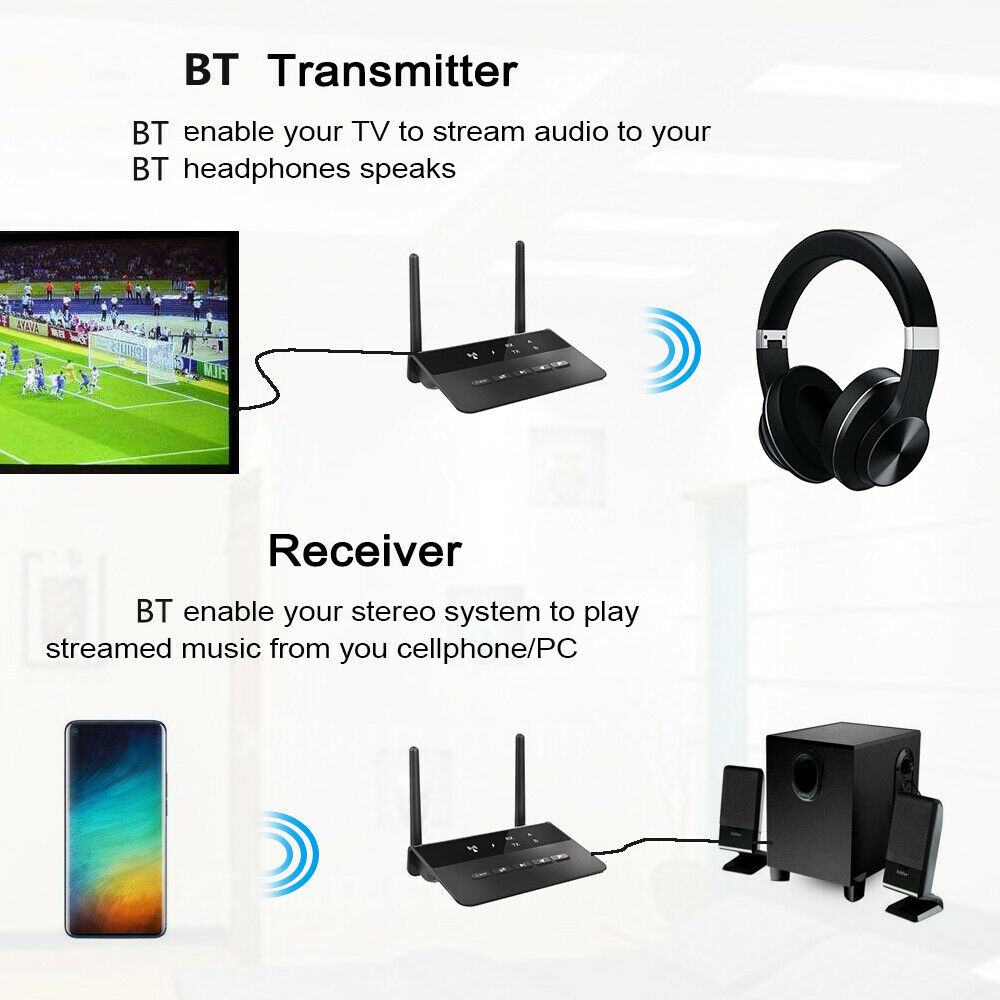 BT Transmitter

BT enable your TV to stream audio to your
BT headphones speaks

Receiver

BT enable your stereo system to play streamed music from you cellphone/PC